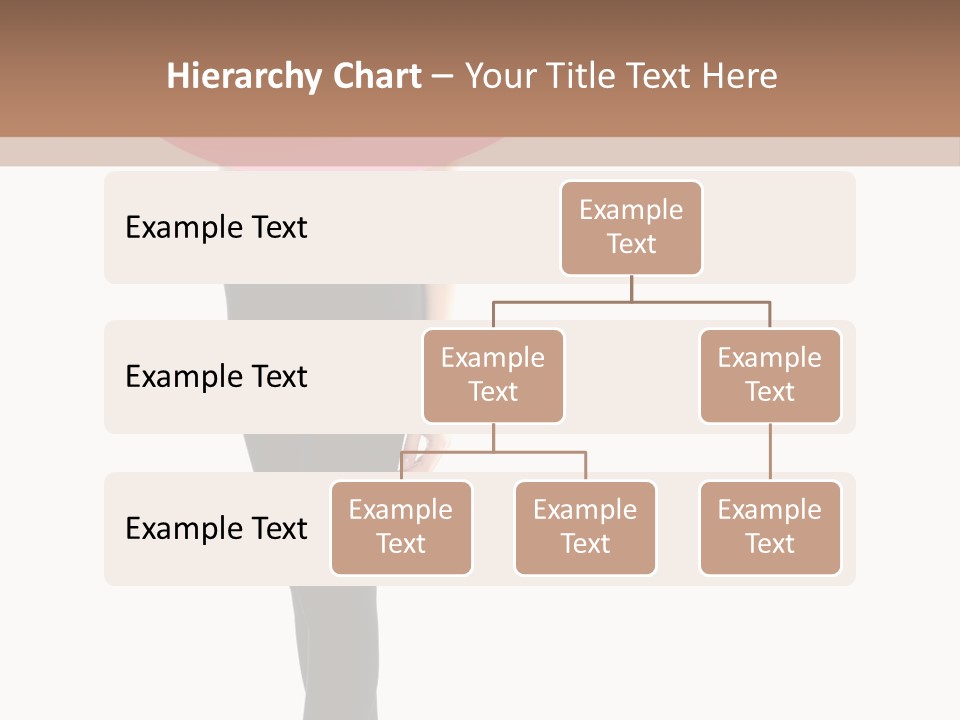 Hierarchy Chart – Your Title Text Here

Example Text

Example Text

Example Text

Example Text

Example Text

Example Text

Example Text

Example Text

Example Text